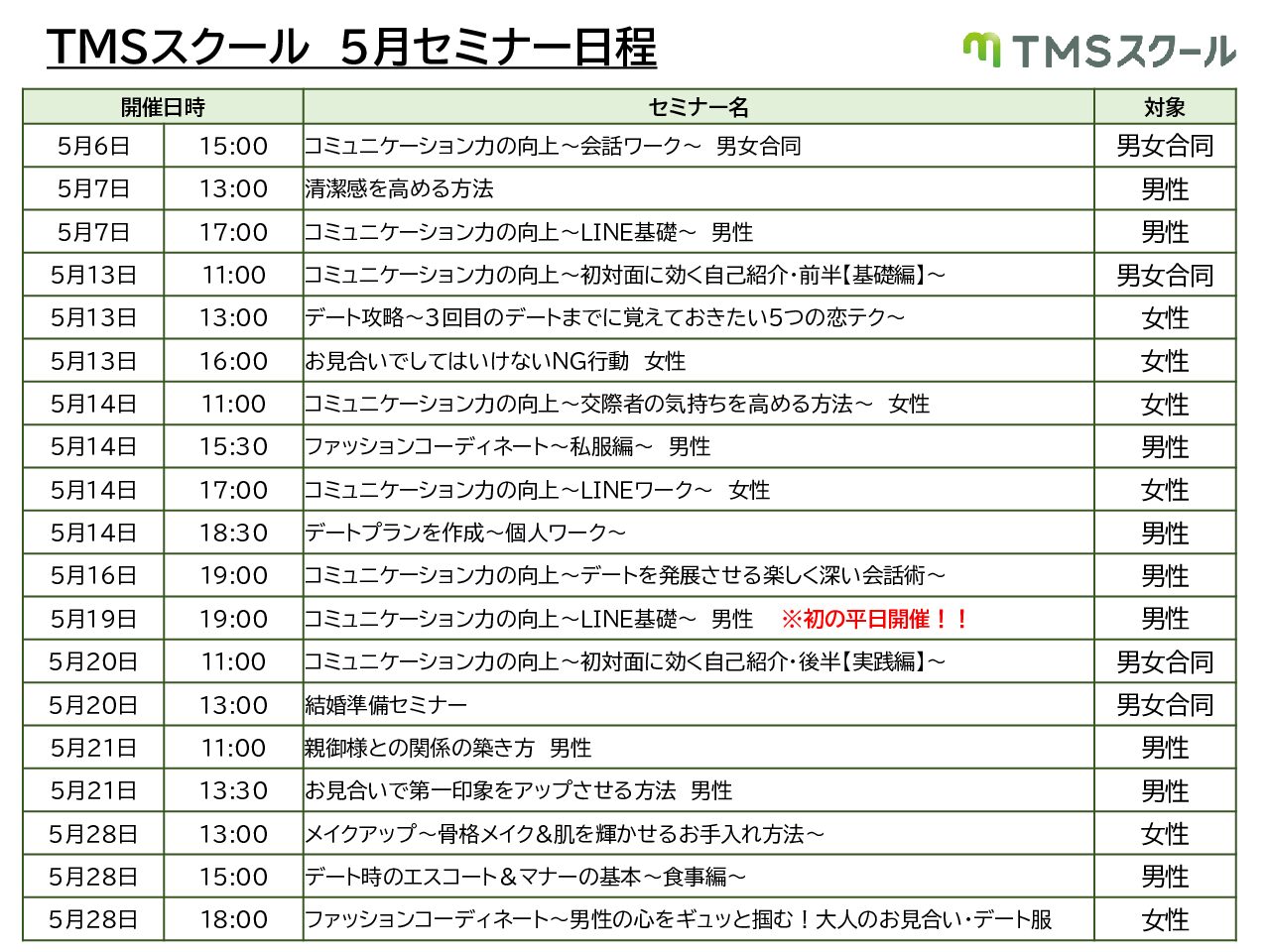 TMSスクール　5月セミナー日程

TMSスクール

| 開催日時 | | セミナー名 | 対象 |
|---|---|---|---|
| 5月6日 | 15:00 | コミュニケーション力の向上～会話ワーク～　男女合同 | 男女合同 |
| 5月7日 | 13:00 | 清潔感を高める方法 | 男性 |
| 5月7日 | 17:00 | コミュニケーション力の向上～LINE基礎～　男性 | 男性 |
| 5月13日 | 11:00 | コミュニケーション力の向上～初対面に効く自己紹介・前半【基礎編】～ | 男女合同 |
| 5月13日 | 13:00 | デート攻略～3回目のデートまでに覚えておきたい5つの恋テク～ | 女性 |
| 5月13日 | 16:00 | お見合いでしてはいけないNG行動　女性 | 女性 |
| 5月14日 | 11:00 | コミュニケーション力の向上～交際者の気持ちを高める方法～　女性 | 女性 |
| 5月14日 | 15:30 | ファッションコーディネート～私服編～　男性 | 男性 |
| 5月14日 | 17:00 | コミュニケーション力の向上～LINEワーク～　女性 | 女性 |
| 5月14日 | 18:30 | デートプランを作成～個人ワーク～ | 男性 |
| 5月16日 | 19:00 | コミュニケーション力の向上～デートを発展させる楽しく深い会話術～ | 男性 |
| 5月19日 | 19:00 | コミュニケーション力の向上～LINE基礎～　男性　※初の平日開催！！ | 男性 |
| 5月20日 | 11:00 | コミュニケーション力の向上～初対面に効く自己紹介・後半【実践編】～ | 男女合同 |
| 5月20日 | 13:00 | 結婚準備セミナー | 男女合同 |
| 5月21日 | 11:00 | 親御様との関係の築き方　男性 | 男性 |
| 5月21日 | 13:30 | お見合いで第一印象をアップさせる方法　男性 | 男性 |
| 5月28日 | 13:00 | メイクアップ～骨格メイク&肌を輝かせるお手入れ方法～ | 女性 |
| 5月28日 | 15:00 | デート時のエスコート＆マナーの基本～食事編～ | 男性 |
| 5月28日 | 18:00 | ファッションコーディネート～男性の心をギュッと掴む！大人のお見合い・デート服 | 女性 |